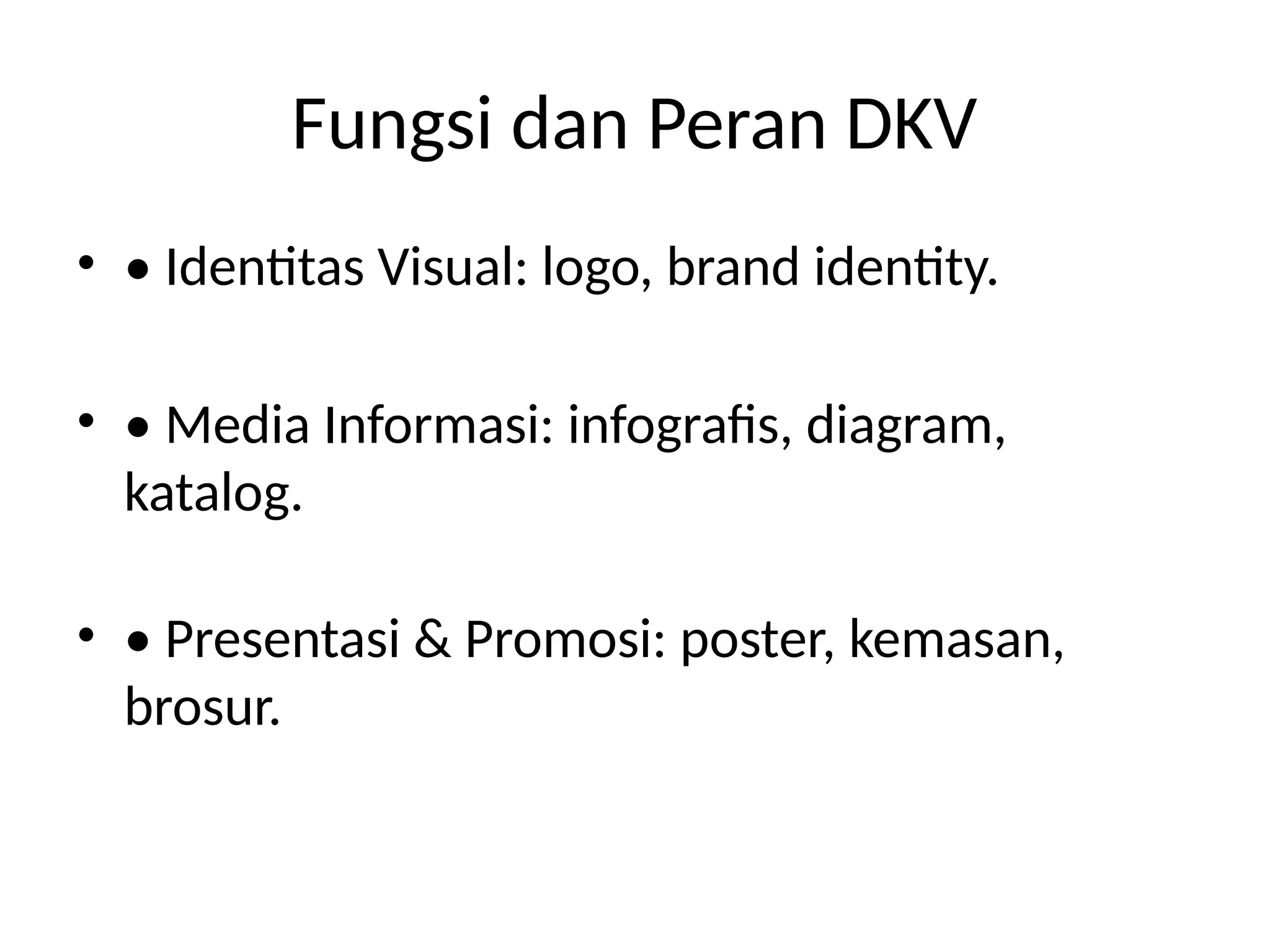 Fungsi dan Peran DKV

• • Identitas Visual: logo, brand identity.

• • Media Informasi: infografis, diagram, katalog.

• • Presentasi & Promosi: poster, kemasan, brosur.